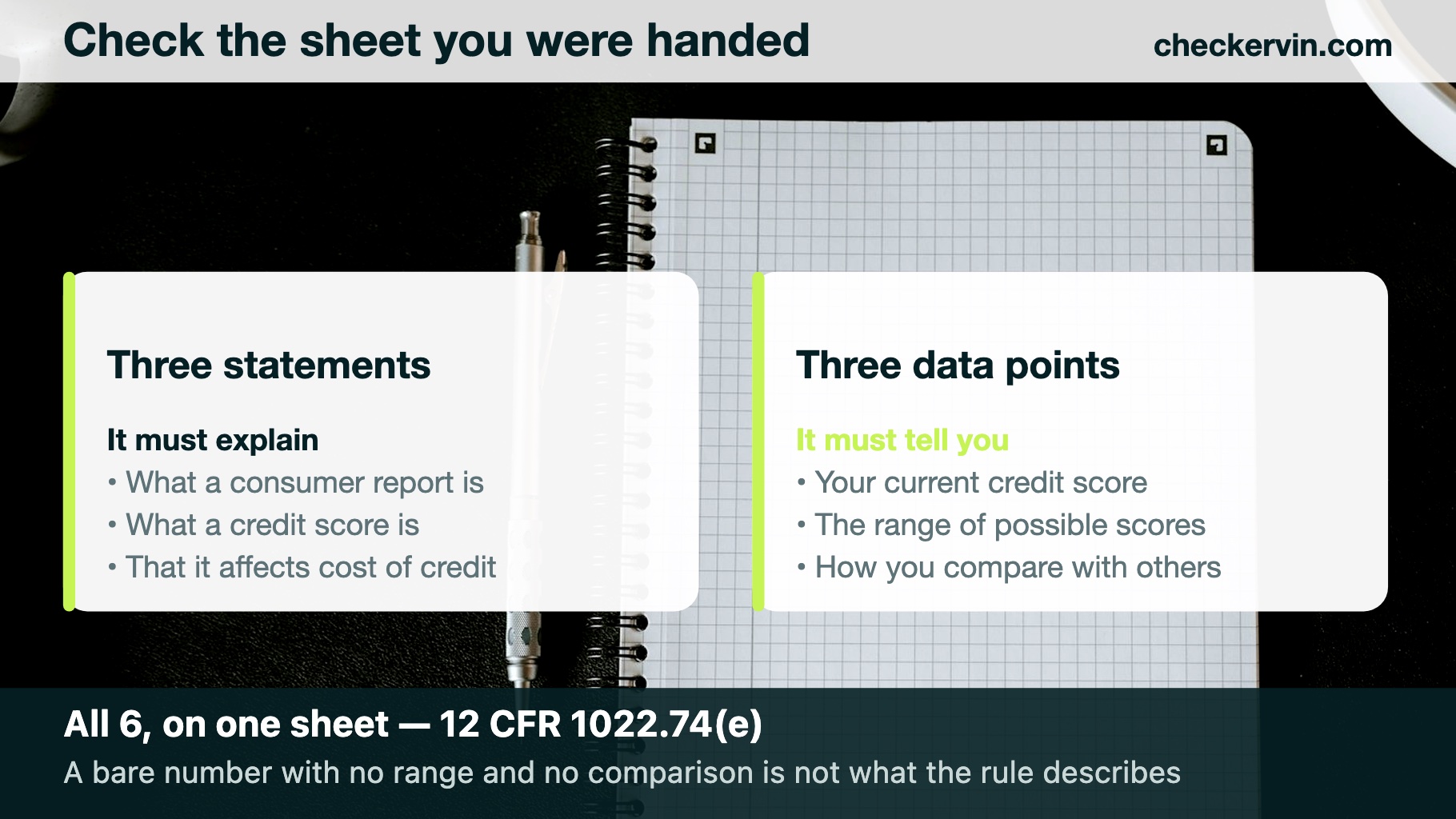 Check the sheet you were handed

checkervin.com

Three statements

It must explain
• What a consumer report is
• What a credit score is
• That it affects cost of credit

Three data points

It must tell you
• Your current credit score
• The range of possible scores
• How you compare with others

All 6, on one sheet — 12 CFR 1022.74(e)
A bare number with no range and no comparison is not what the rule describes